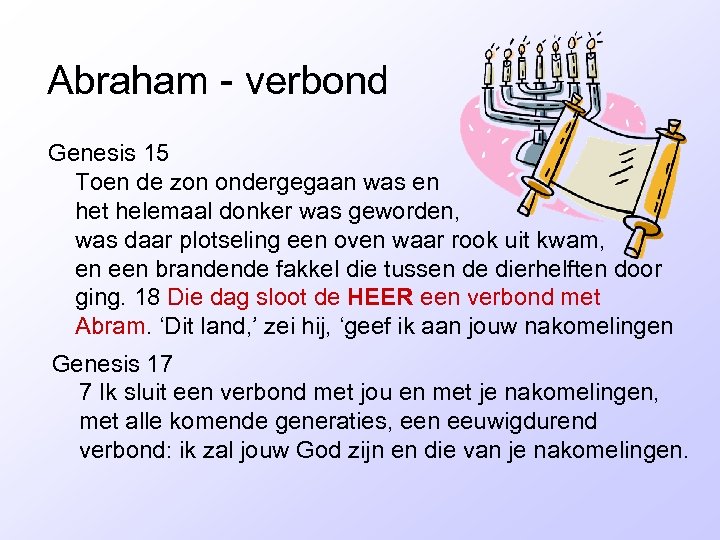 Abraham - verbond

Genesis 15
Toen de zon ondergegaan was en het helemaal donker was geworden, was daar plotseling een oven waar rook uit kwam, en een brandende fakkel die tussen de dierhelften door ging. 18 Die dag sloot de HEER een verbond met Abram. ‘Dit land,’ zei hij, ‘geef ik aan jouw nakomelingen

Genesis 17
7 Ik sluit een verbond met jou en met je nakomelingen, met alle komende generaties, een eeuwigdurend verbond: ik zal jouw God zijn en die van je nakomelingen.